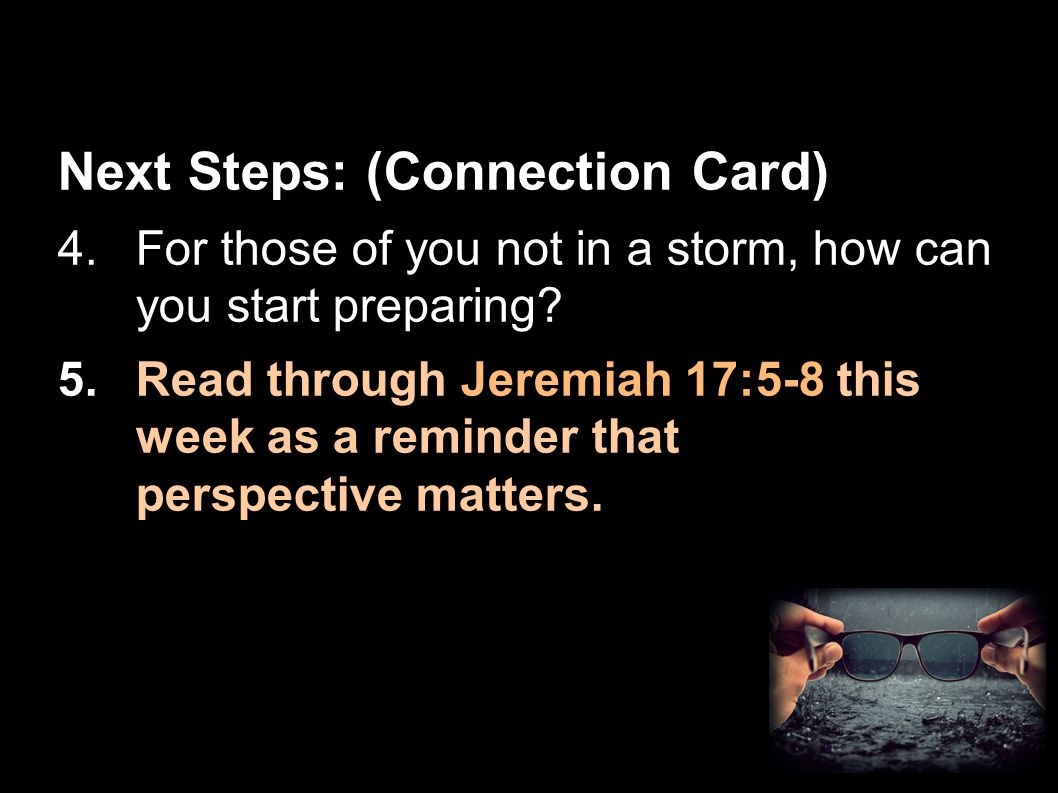 Next Steps: (Connection Card)

4. For those of you not in a storm, how can you start preparing?

5. Read through Jeremiah 17:5-8 this week as a reminder that perspective matters.